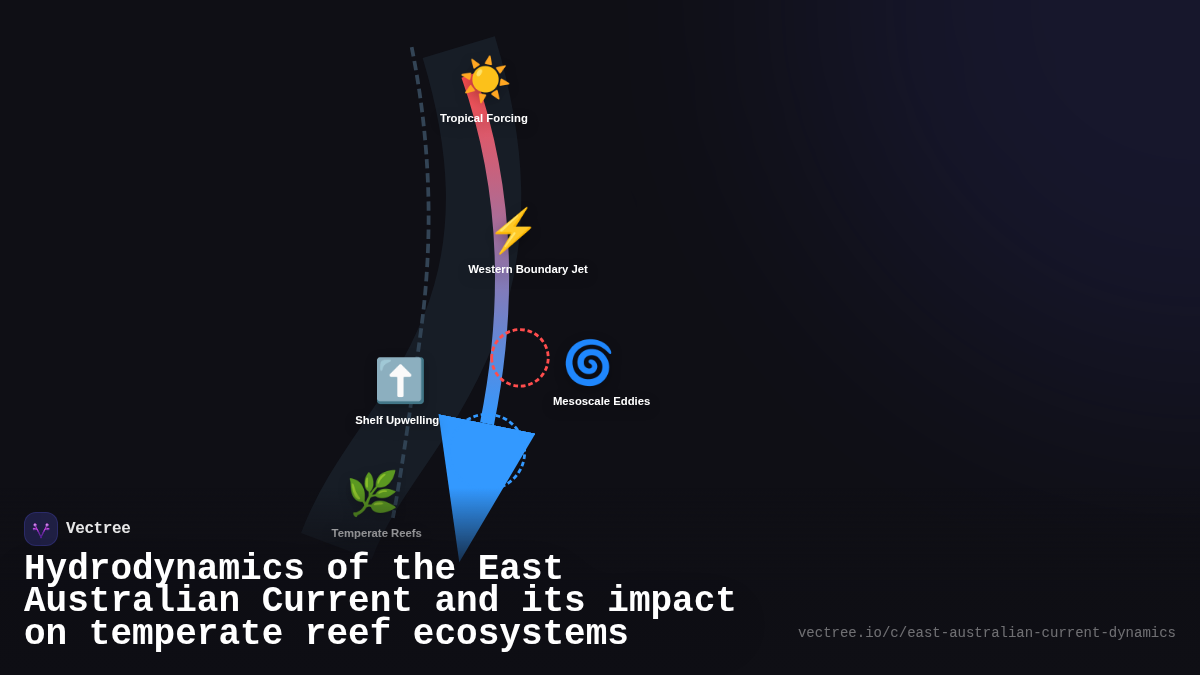 Tropical Forcing

Western Boundary Jet

Mesoscale Eddies

Shelf Upwelling

Temperate Reefs

Vectree

Hydrodynamics of the East Australian Current and its impact on temperate reef ecosystems

vectree.io/c/east-australian-current-dynamics